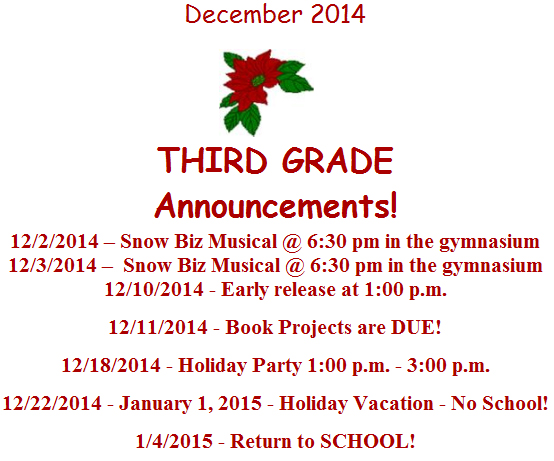 December 2014

THIRD GRADE

Announcements!

12/2/2014 – Snow Biz Musical @ 6:30 pm in the gymnasium
12/3/2014 – Snow Biz Musical @ 6:30 pm in the gymnasium
12/10/2014 - Early release at 1:00 p.m.

12/11/2014 - Book Projects are DUE!

12/18/2014 - Holiday Party 1:00 p.m. - 3:00 p.m.

12/22/2014 - January 1, 2015 - Holiday Vacation - No School!

1/4/2015 - Return to SCHOOL!